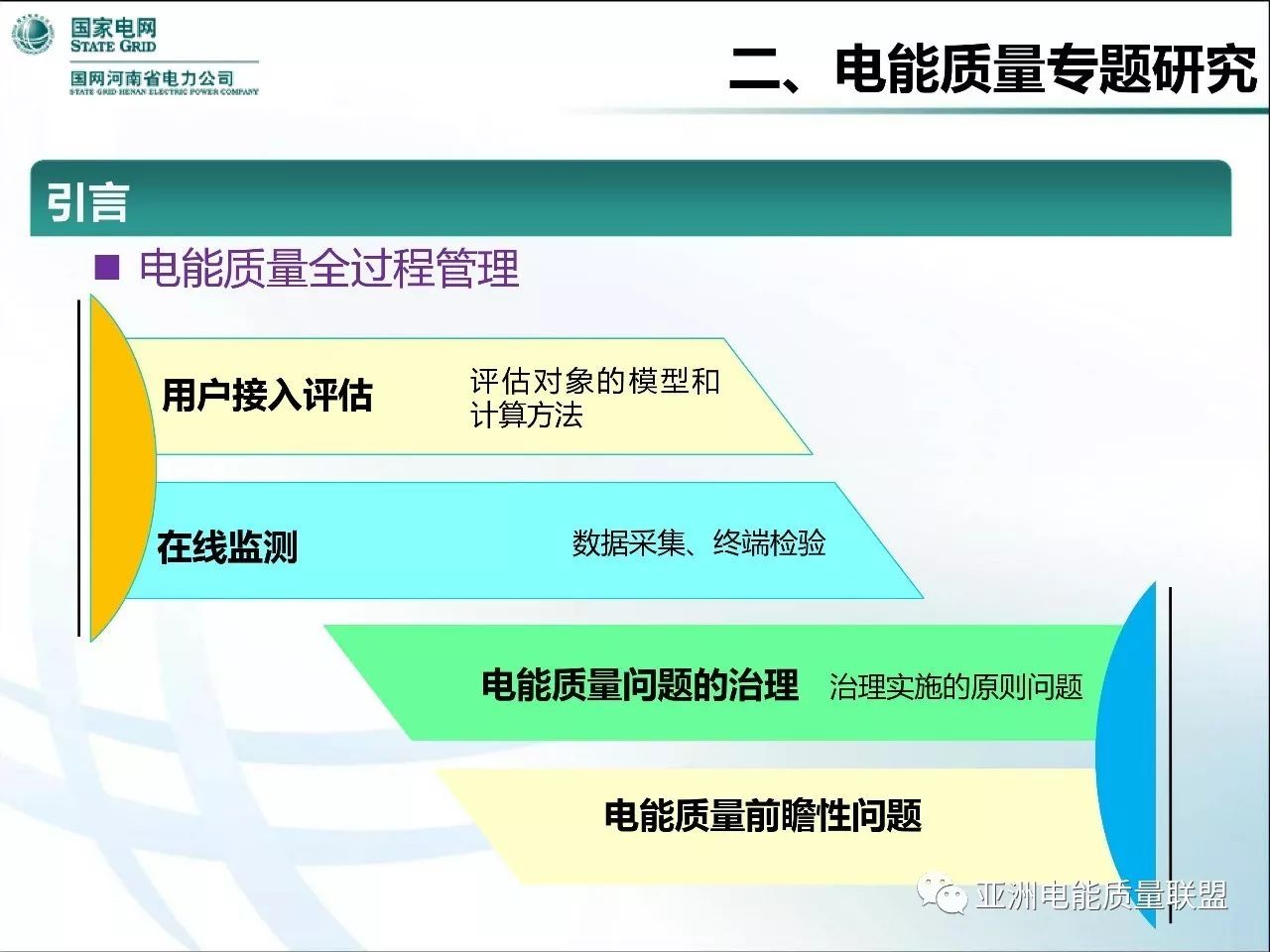 国家电网
STATE GRID
国网河南省电力公司
STATE GRID HENAN ELECTRIC POWER COMPANY

二、电能质量专题研究

引言

■ 电能质量全过程管理

用户接入评估
评估对象的模型和计算方法

在线监测
数据采集、终端检验

电能质量问题的治理
治理实施的原则问题

电能质量前瞻性问题

亚洲电能质量联盟